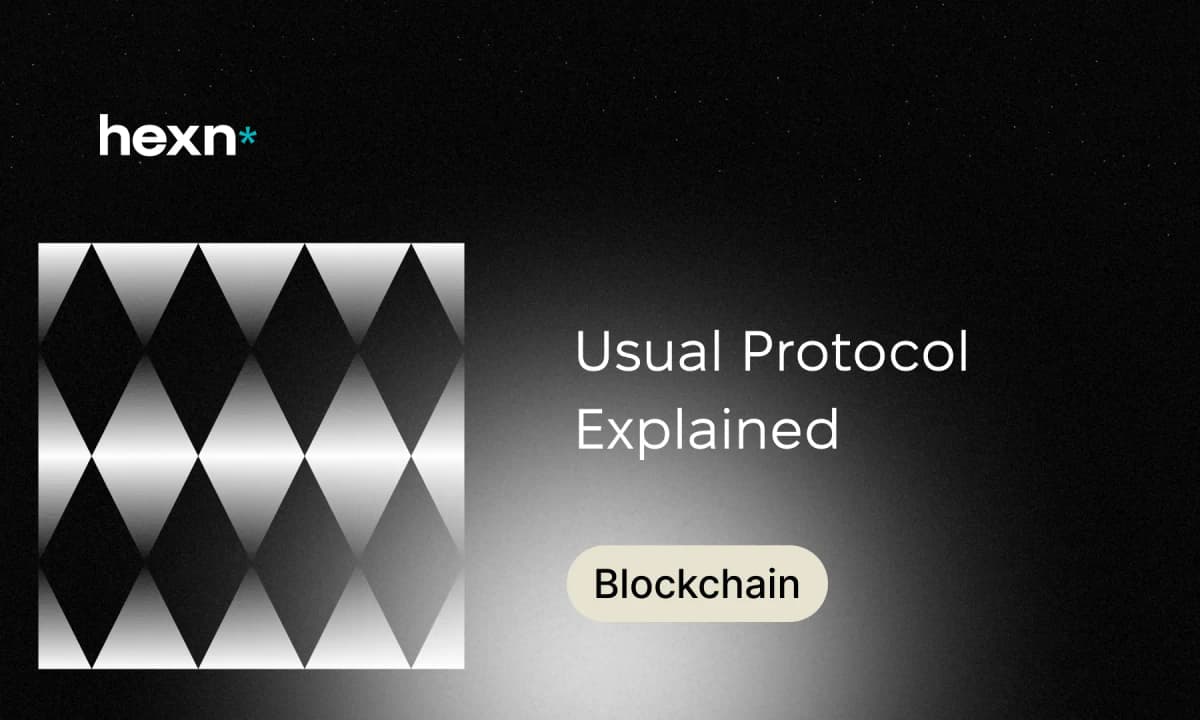 hexn*

Usual Protocol Explained

Blockchain